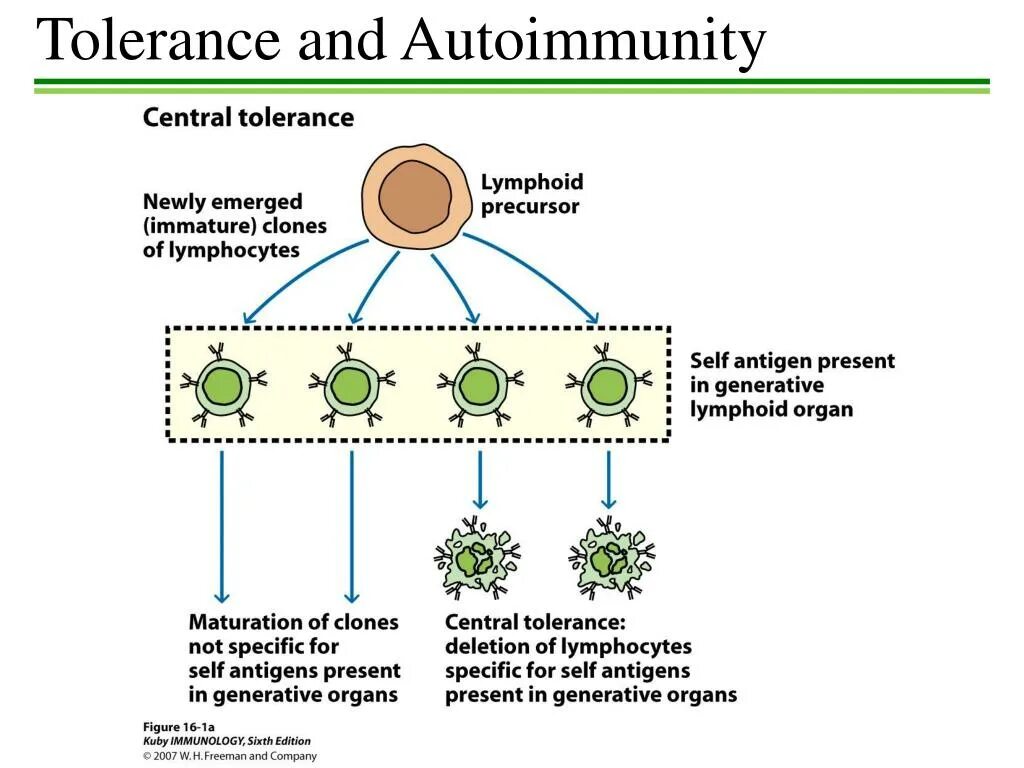 Tolerance and Autoimmunity

Central tolerance

Newly emerged (immature) clones of lymphocytes

Lymphoid precursor

Self antigen present in generative lymphoid organ

Maturation of clones not specific for self antigens present in generative organs

Central tolerance: deletion of lymphocytes specific for self antigens present in generative organs

Figure 16-1a
Kuby IMMUNOLOGY, Sixth Edition
© 2007 W. H. Freeman and Company